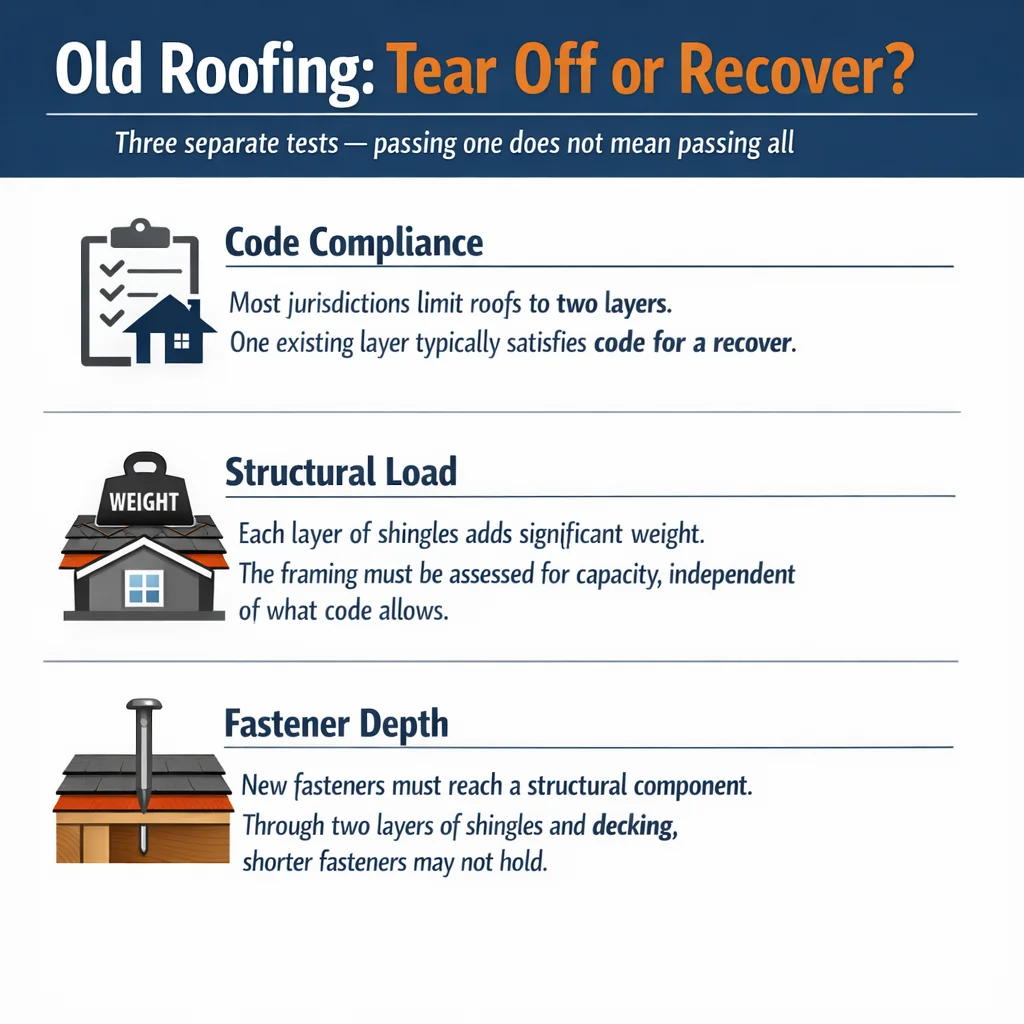 Old Roofing: Tear Off or Recover?

Three separate tests — passing one does not mean passing all

Code Compliance

Most jurisdictions limit roofs to two layers. One existing layer typically satisfies code for a recover.

WEIGHT

Structural Load

Each layer of shingles adds significant weight. The framing must be assessed for capacity, independent of what code allows.

Fastener Depth

New fasteners must reach a structural component. Through two layers of shingles and decking, shorter fasteners may not hold.